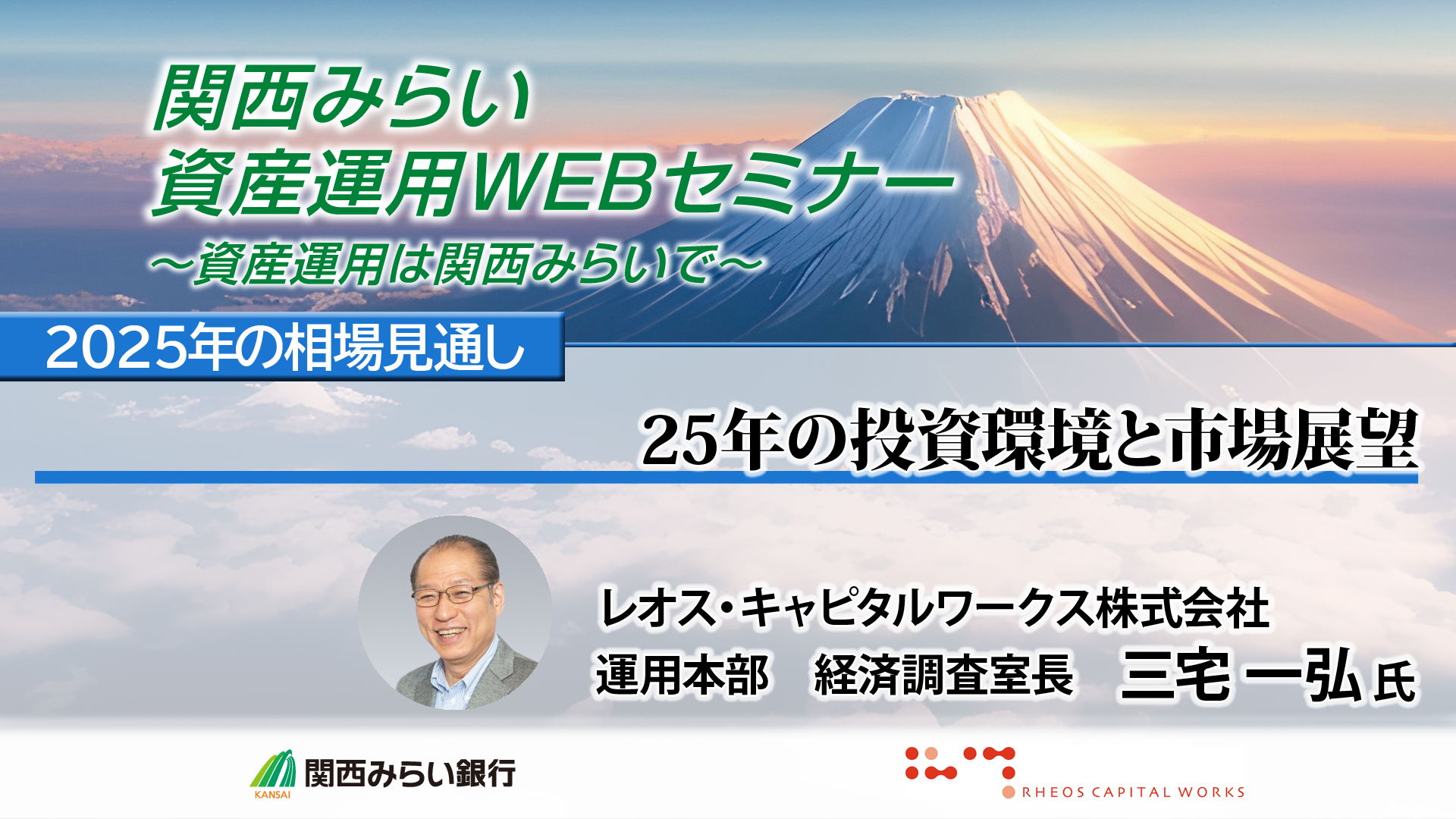 関西みらい
資産運用WEBセミナー
～資産運用は関西みらいで～

2025年の相場見通し

25年の投資環境と市場展望

レオス・キャピタルワークス株式会社
運用本部　経済調査室長　三宅 一弘 氏

KANSAI 関西みらい銀行

RHEOS CAPITAL WORKS